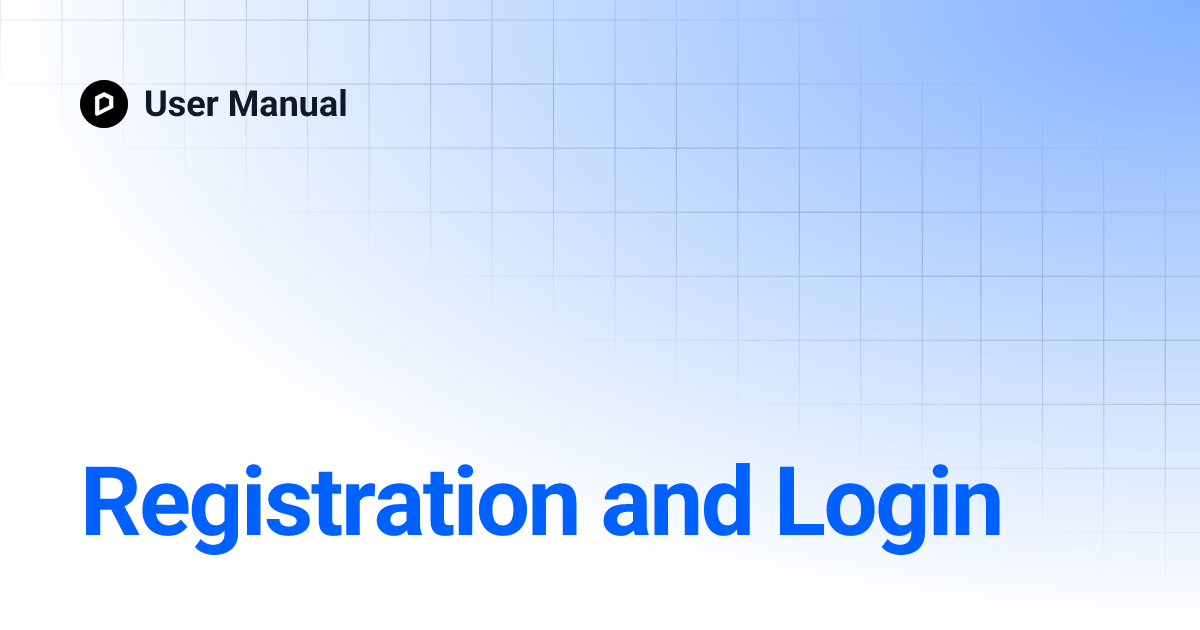 User Manual

Registration and Login